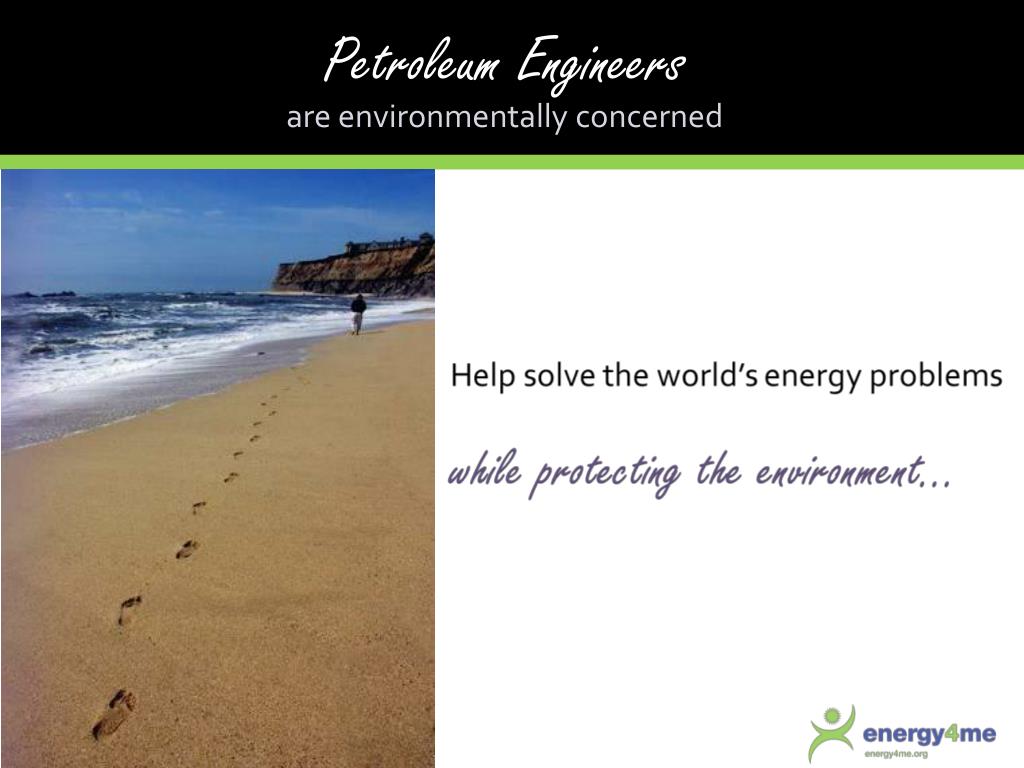 Petroleum Engineers
are environmentally concerned

Help solve the world's energy problems

while protecting the environment...

energy4me
energy4me.org